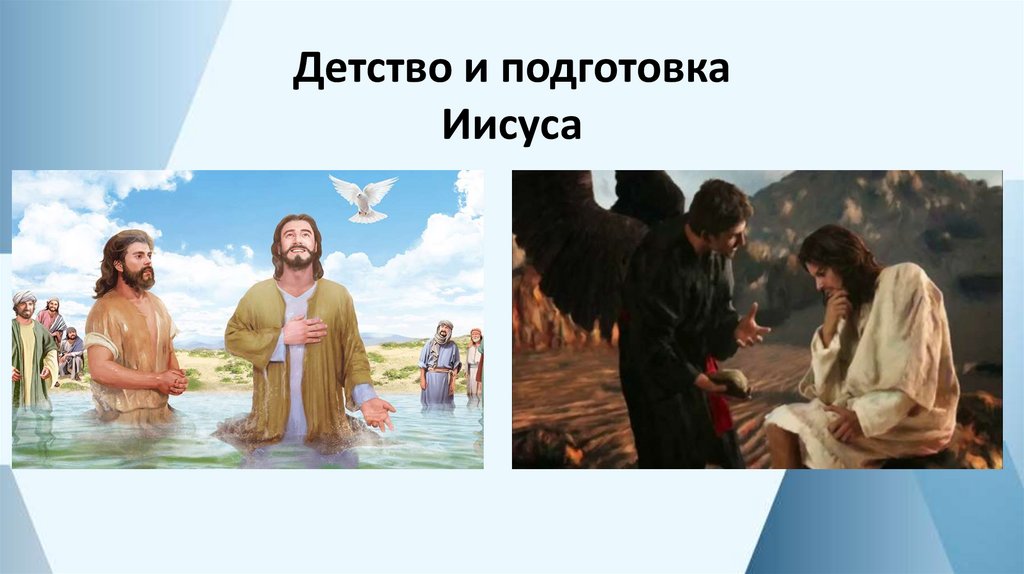 Детство и подготовка Иисуса